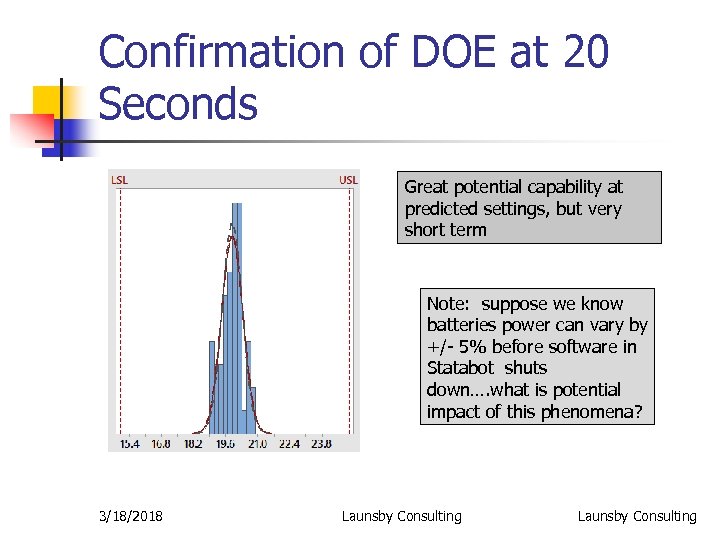 Confirmation of DOE at 20 Seconds

LSL

USL

15.4 16.8 18.2 19.6 21.0 22.4 23.8

Great potential capability at predicted settings, but very short term

Note: suppose we know batteries power can vary by +/- 5% before software in Statabot shuts down….what is potential impact of this phenomena?

3/18/2018

Launsby Consulting

Launsby Consulting